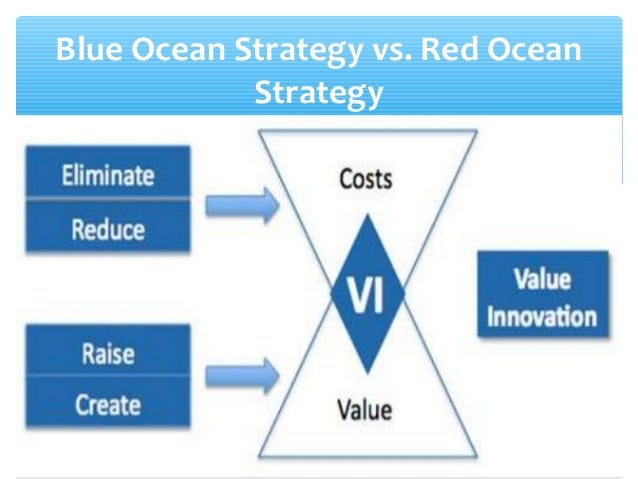 Blue Ocean Strategy vs. Red Ocean Strategy

Eliminate

Reduce

Raise

Create

Costs

VI

Value

Value Innovation